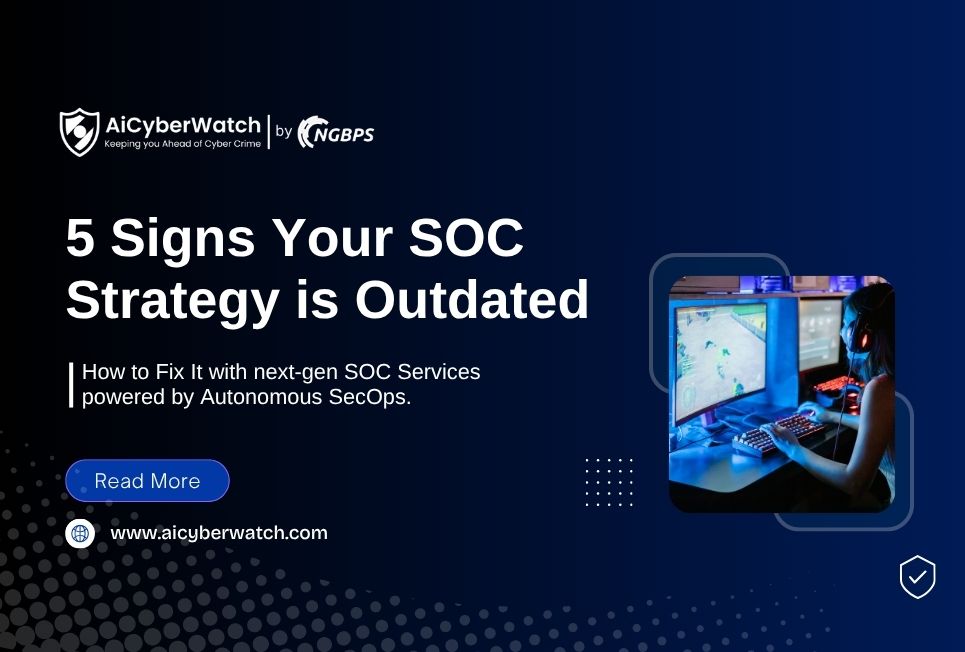 AiCyberWatch
Keeping you Ahead of Cyber Crime
by NGBPS

5 Signs Your SOC Strategy is Outdated

How to Fix It with next-gen SOC Services powered by Autonomous SecOps.

Read More

www.aicyberwatch.com